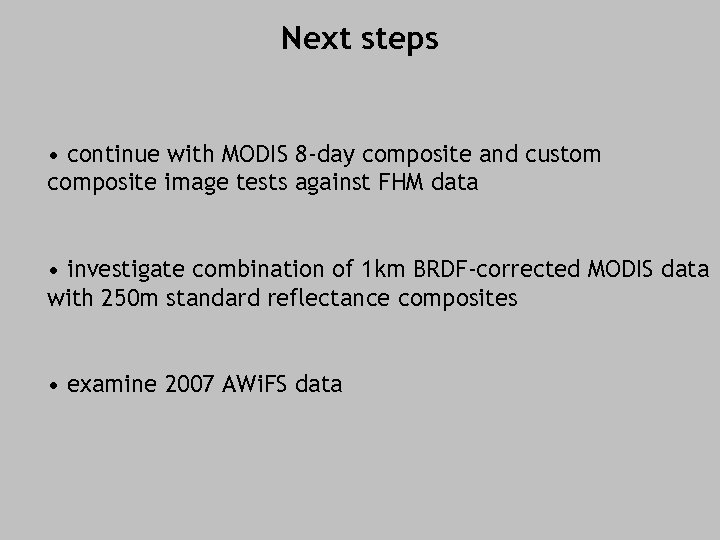 Next steps

• continue with MODIS 8-day composite and custom composite image tests against FHM data

• investigate combination of 1km BRDF-corrected MODIS data with 250m standard reflectance composites

• examine 2007 AWiFS data